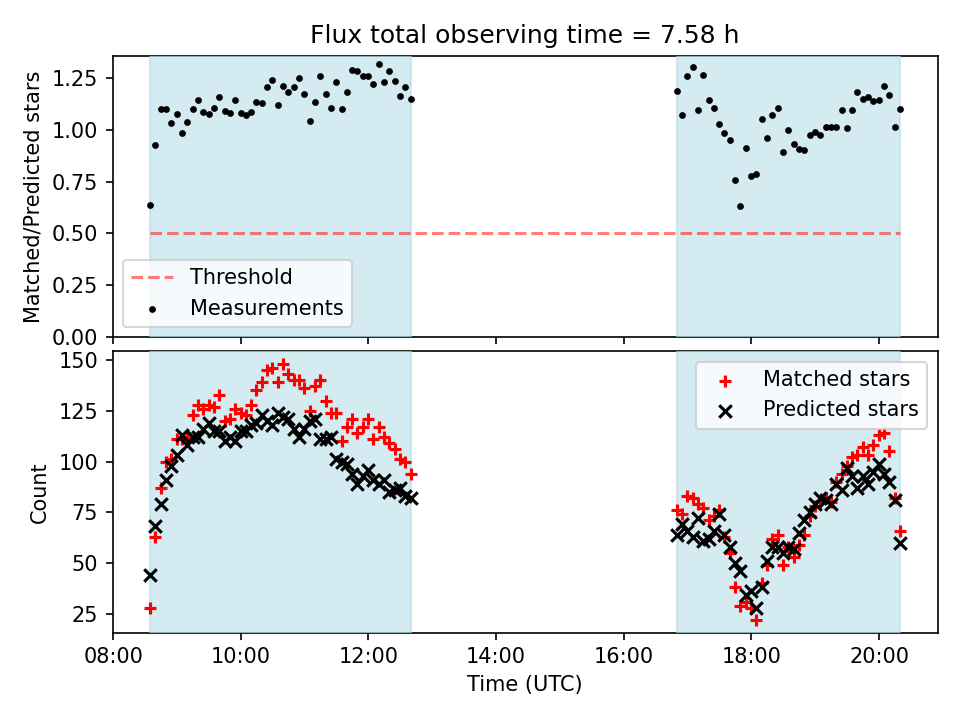 Flux total observing time = 7.58 h

Matched/Predicted stars

1.25
1.00
0.75
0.50
0.25
0.00

Threshold
Measurements

Count

150
125
100
75
50
25

Matched stars
Predicted stars

08:00
10:00
12:00
14:00
16:00
18:00
20:00

Time (UTC)